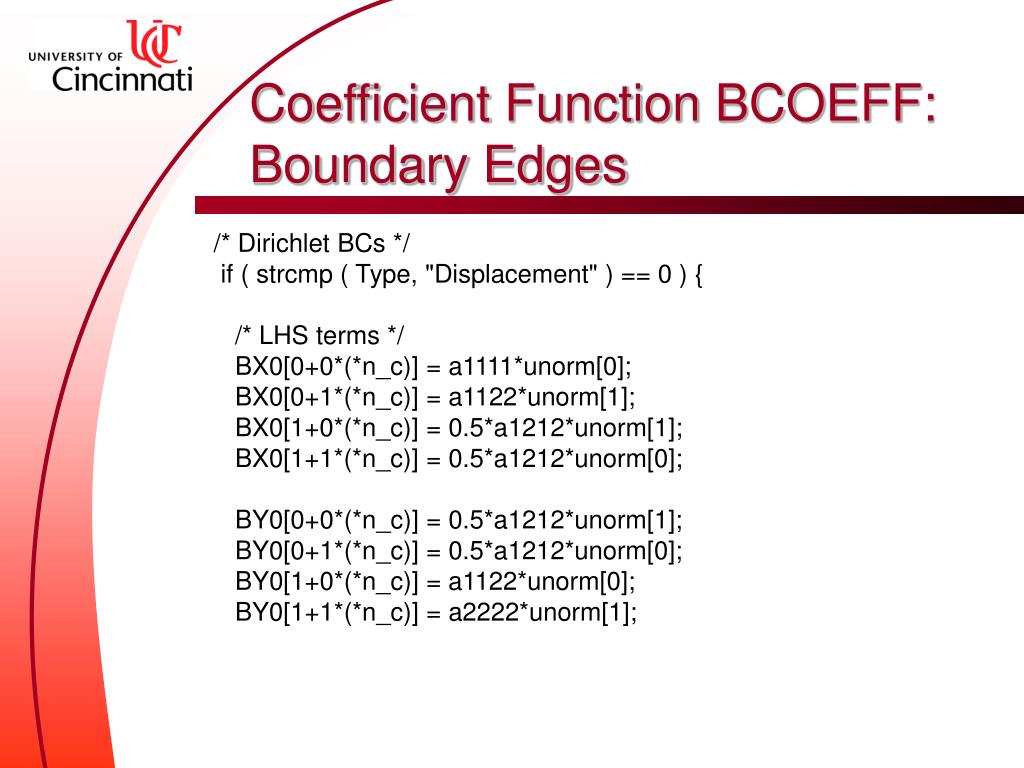 UNIVERSITY OF UC Cincinnati

Coefficient Function BCOEFF: Boundary Edges

/* Dirichlet BCs */
if ( strcmp ( Type, "Displacement" ) == 0 ) {

/* LHS terms */
BX0[0+0*(*n_c)] = a1111*unorm[0];
BX0[0+1*(*n_c)] = a1122*unorm[1];
BX0[1+0*(*n_c)] = 0.5*a1212*unorm[1];
BX0[1+1*(*n_c)] = 0.5*a1212*unorm[0];

BY0[0+0*(*n_c)] = 0.5*a1212*unorm[1];
BY0[0+1*(*n_c)] = 0.5*a1212*unorm[0];
BY0[1+0*(*n_c)] = a1122*unorm[0];
BY0[1+1*(*n_c)] = a2222*unorm[1];